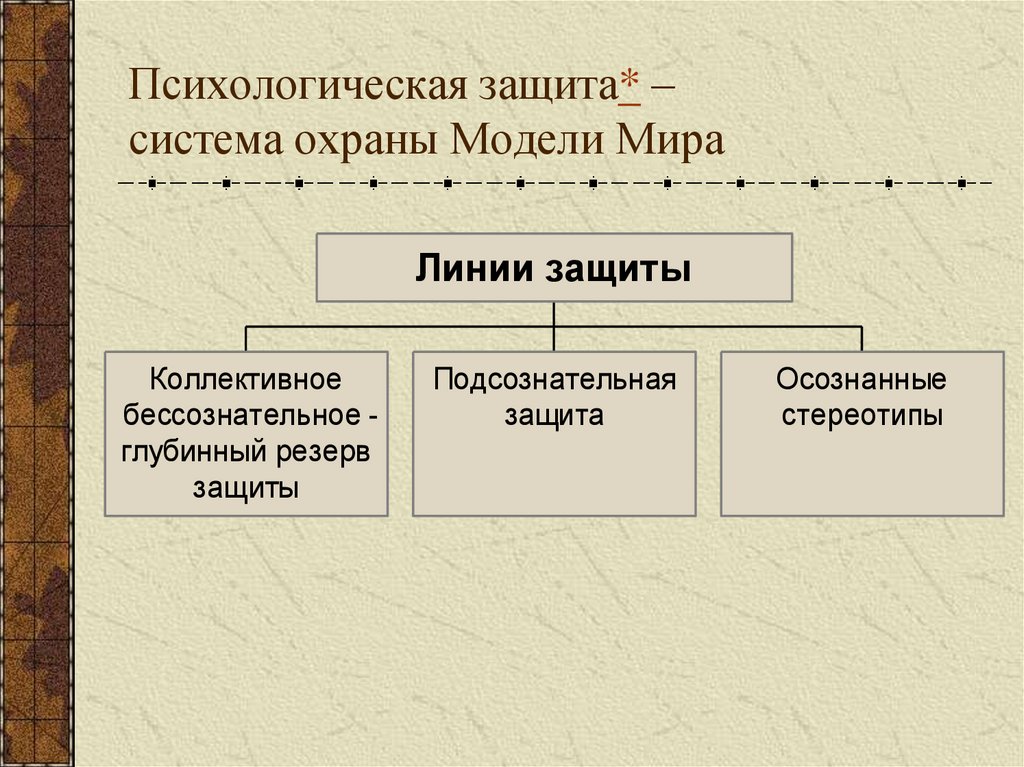 Психологическая защита* – система охраны Модели Мира

Линии защиты

Коллективное бессознательное - глубинный резерв защиты

Подсознательная защита

Осознанные стереотипы